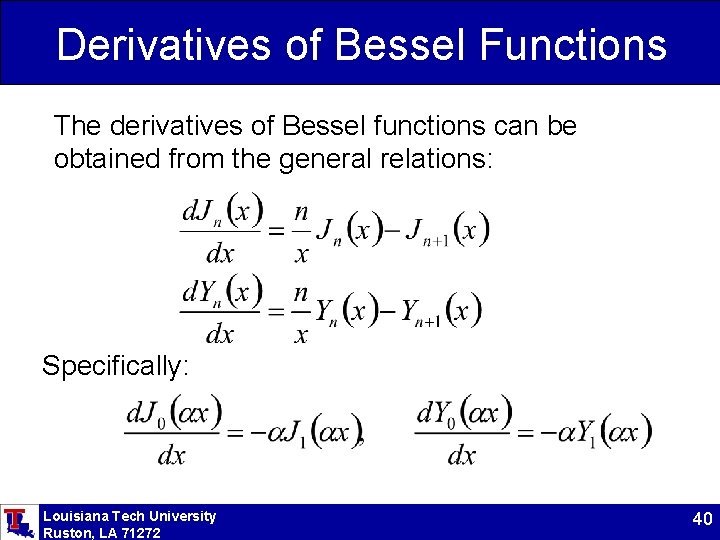 Derivatives of Bessel Functions

The derivatives of Bessel functions can be obtained from the general relations:

$\frac{dJ_n(x)}{dx} = \frac{n}{x}J_n(x) - J_{n+1}(x)$

$\frac{dY_n(x)}{dx} = \frac{n}{x}Y_n(x) - Y_{n+1}(x)$

Specifically:

$\frac{dJ_0(\alpha x)}{dx} = -\alpha J_1(\alpha x),$ $\frac{dY_0(\alpha x)}{dx} = -\alpha Y_1(\alpha x)$

Louisiana Tech University
Ruston, LA 71272

40